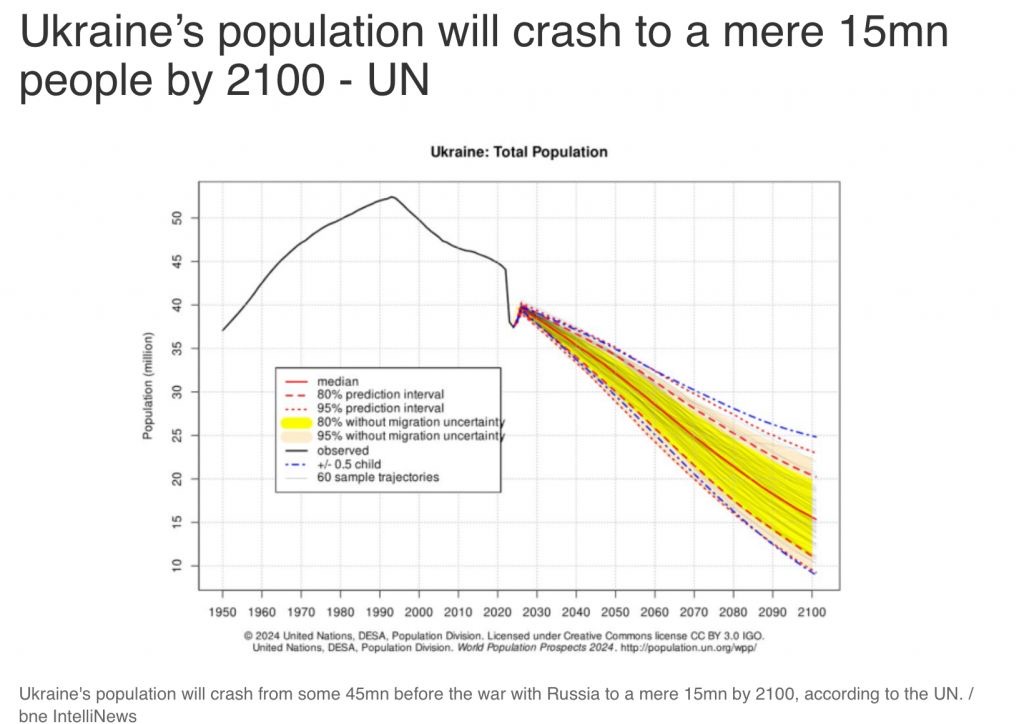 Ukraine's population will crash to a mere 15mn people by 2100 - UN

Ukraine: Total Population

Population (million)

50
45
40
35
30
25
20
15
10

median
80% prediction interval
95% prediction interval
80% without migration uncertainty
95% without migration uncertainty
observed
+/- 0.5 child
60 sample trajectories

1950 1960 1970 1980 1990 2000 2010 2020 2030 2040 2050 2060 2070 2080 2090 2100

© 2024 United Nations, DESA, Population Division. Licensed under Creative Commons license CC BY 3.0 IGO.
United Nations, DESA, Population Division. World Population Prospects 2024. http://population.un.org/wpp/

Ukraine's population will crash from some 45mn before the war with Russia to a mere 15mn by 2100, according to the UN. / bne IntelliNews